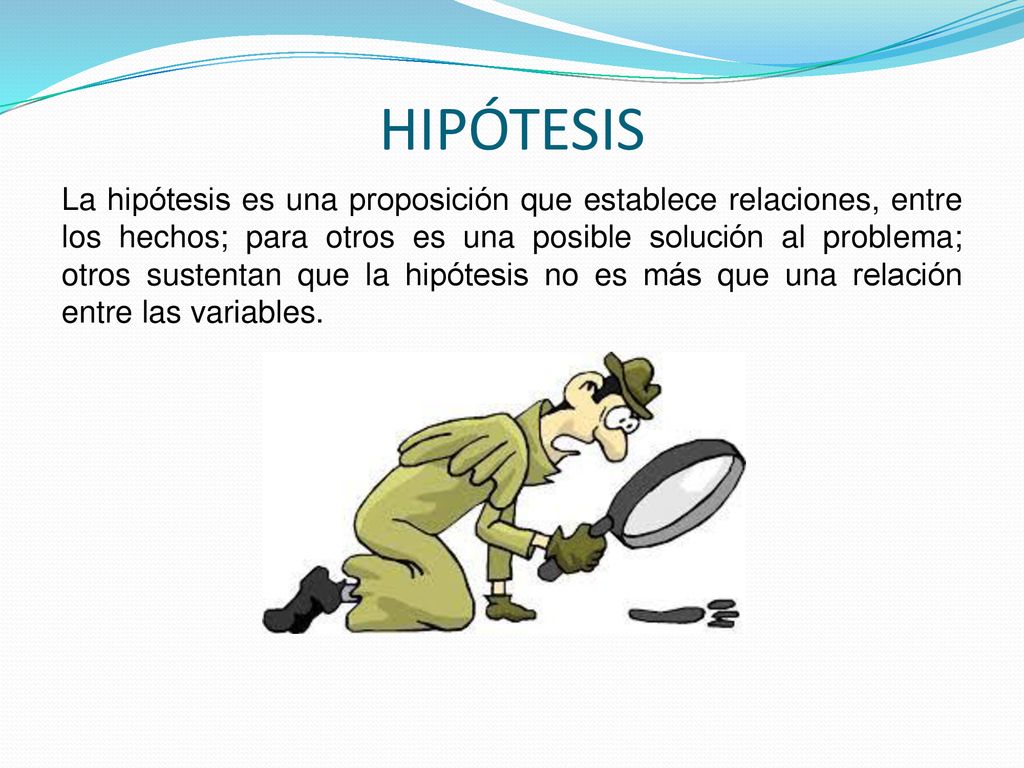 HIPÓTESIS

La hipótesis es una proposición que establece relaciones, entre los hechos; para otros es una posible solución al problema; otros sustentan que la hipótesis no es más que una relación entre las variables.